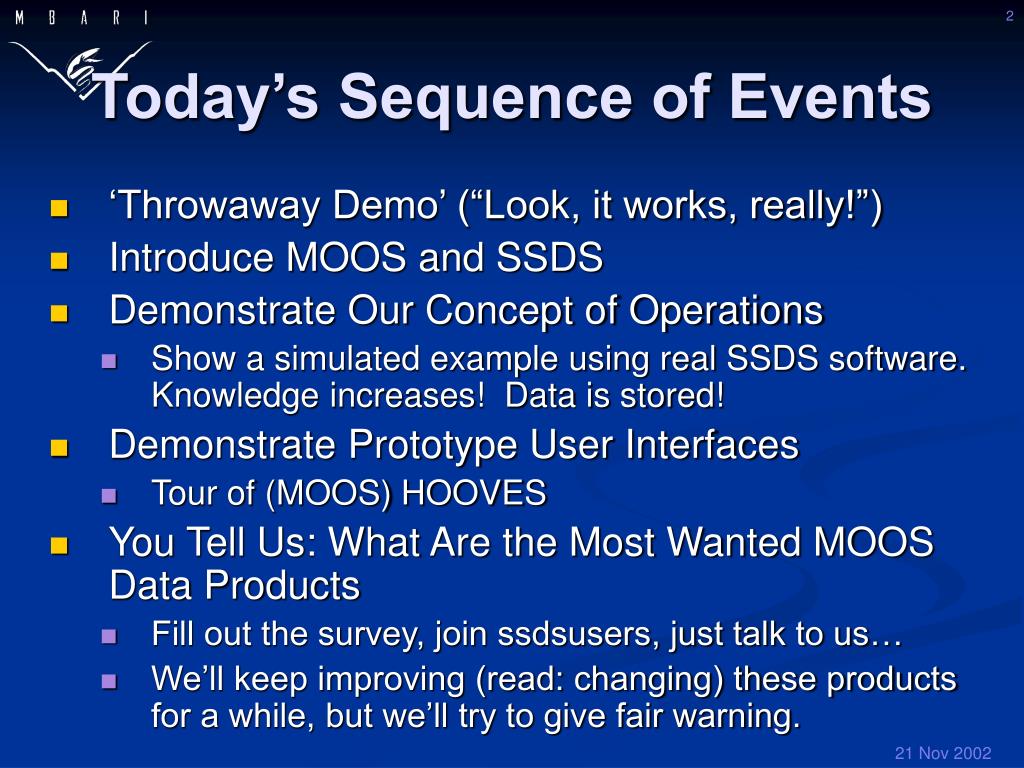 M B A R I

2

Today’s Sequence of Events

‘Throwaway Demo’ (“Look, it works, really!”)

Introduce MOOS and SSDS

Demonstrate Our Concept of Operations

Show a simulated example using real SSDS software. Knowledge increases! Data is stored!

Demonstrate Prototype User Interfaces

Tour of (MOOS) HOOVES

You Tell Us: What Are the Most Wanted MOOS Data Products

Fill out the survey, join ssdsusers, just talk to us…

We’ll keep improving (read: changing) these products for a while, but we’ll try to give fair warning.

21 Nov 2002